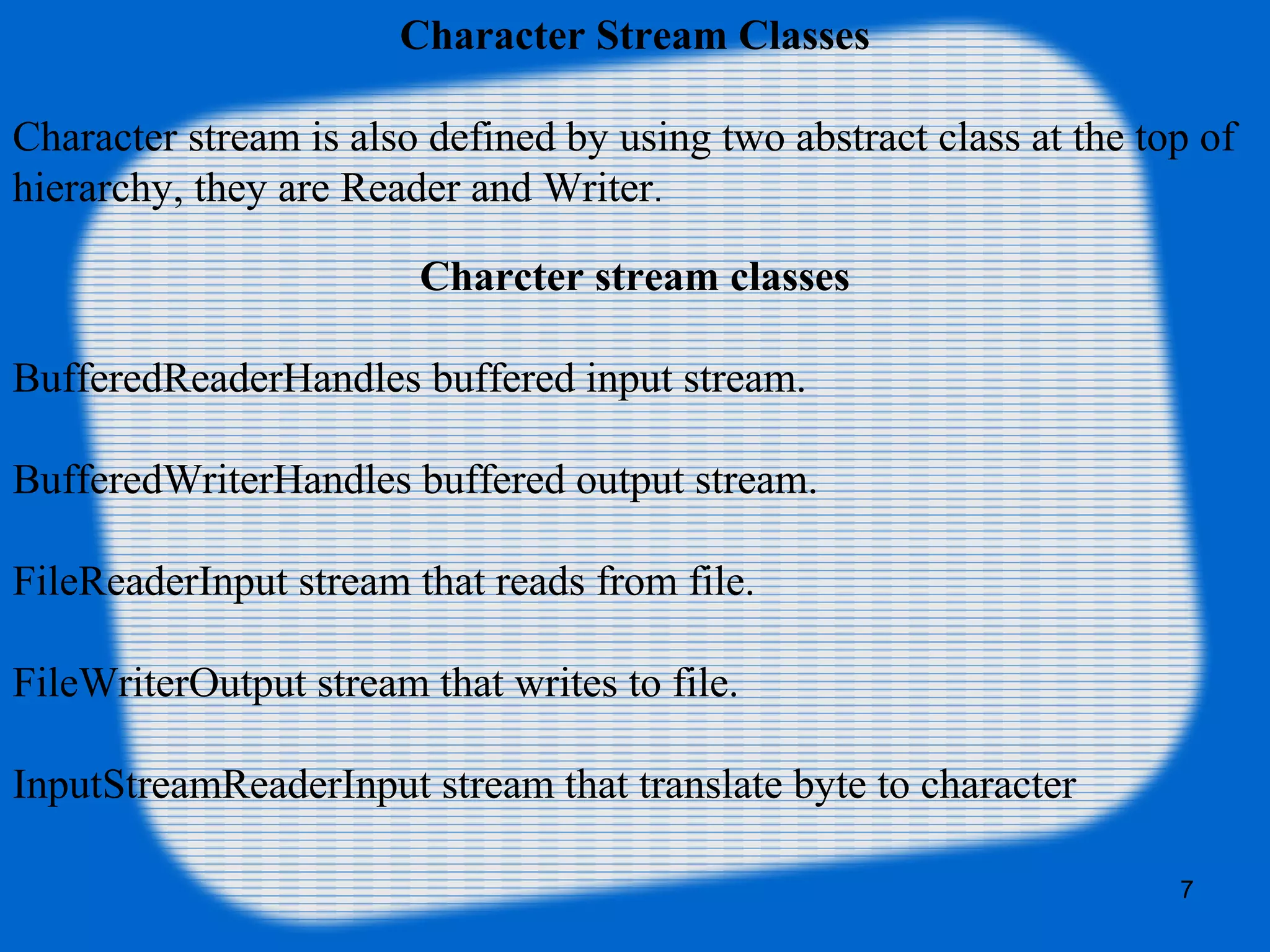 Character Stream Classes

Character stream is also defined by using two abstract class at the top of hierarchy, they are Reader and Writer.

Charcter stream classes

BufferedReaderHandles buffered input stream.

BufferedWriterHandles buffered output stream.

FileReaderInput stream that reads from file.

FileWriterOutput stream that writes to file.

InputStreamReaderInput stream that translate byte to character

7